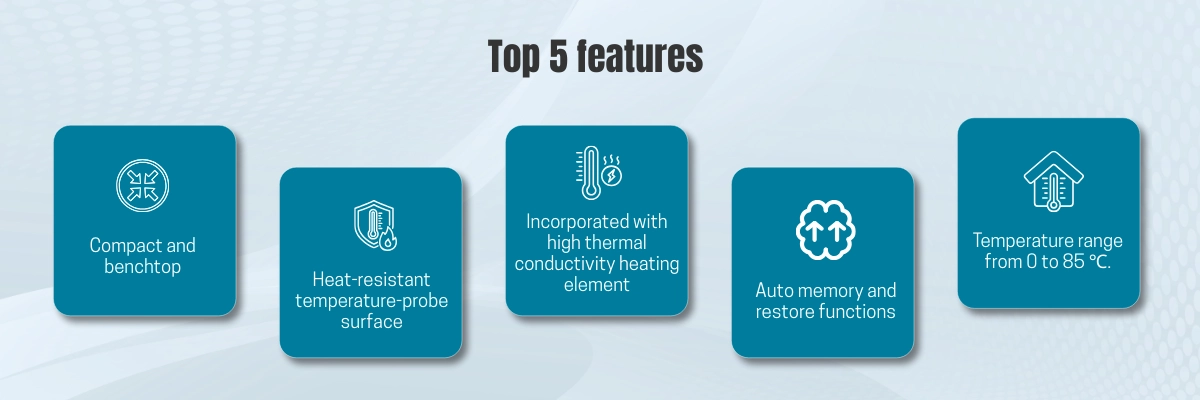 Top 5 features

Compact and benchtop

Heat-resistant temperature-probe surface

Incorporated with high thermal conductivity heating element

Auto memory and restore functions

Temperature range from 0 to 85 ℃.